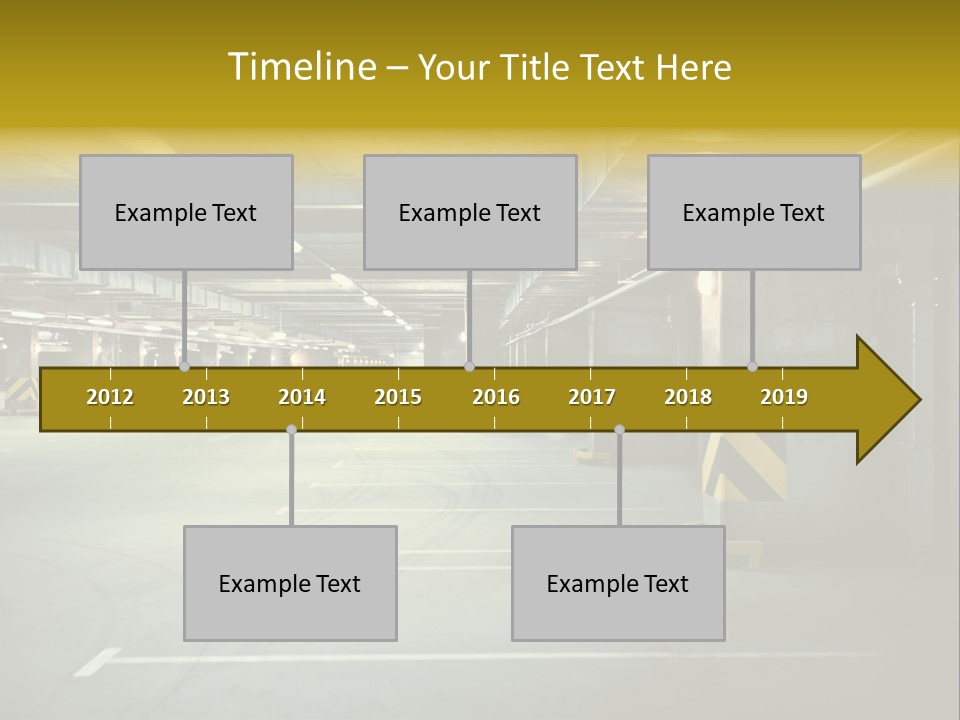 Timeline – Your Title Text Here

Example Text

Example Text

Example Text

2012 2013 2014 2015 2016 2017 2018 2019

Example Text

Example Text